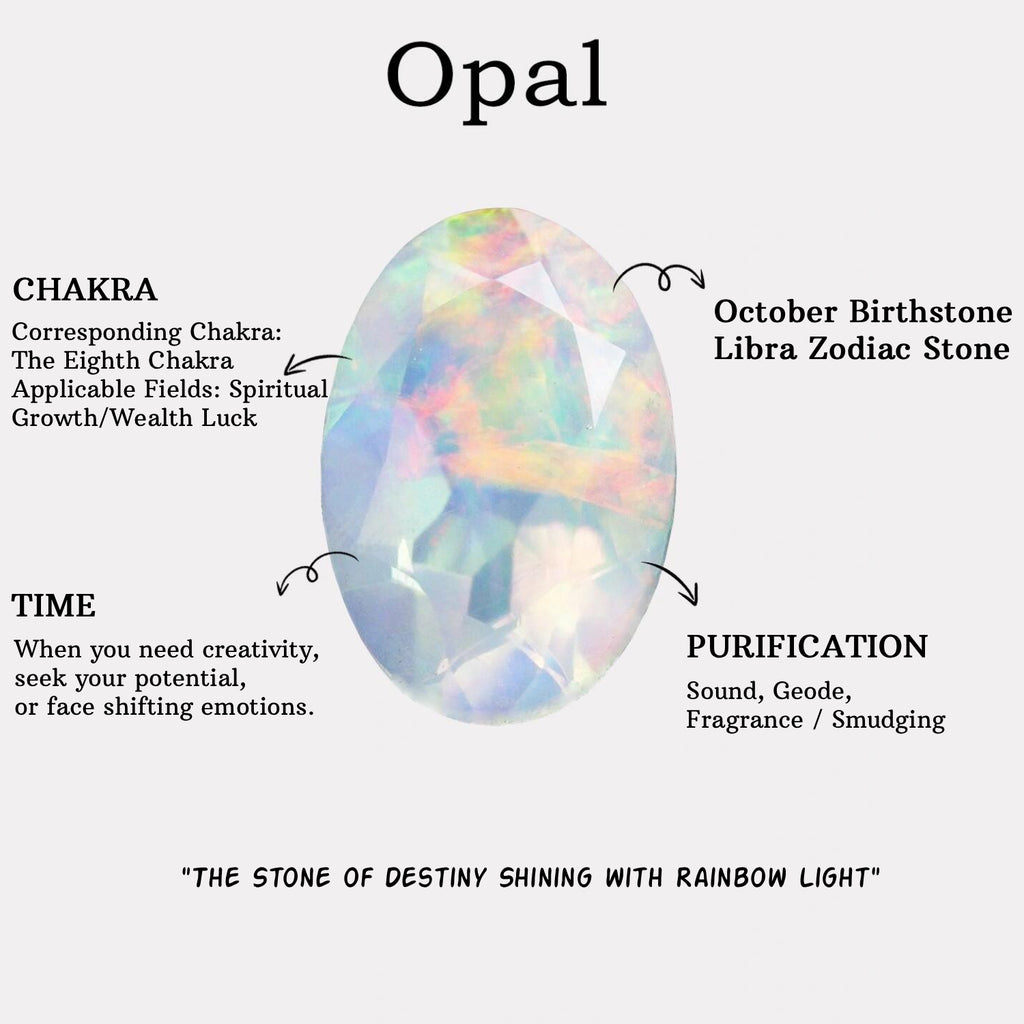 Opal

CHAKRA
Corresponding Chakra: The Eighth Chakra
Applicable Fields: Spiritual Growth/Wealth Luck

October Birthstone
Libra Zodiac Stone

TIME
When you need creativity, seek your potential, or face shifting emotions.

PURIFICATION
Sound, Geode, Fragrance / Smudging

"THE STONE OF DESTINY SHINING WITH RAINBOW LIGHT"